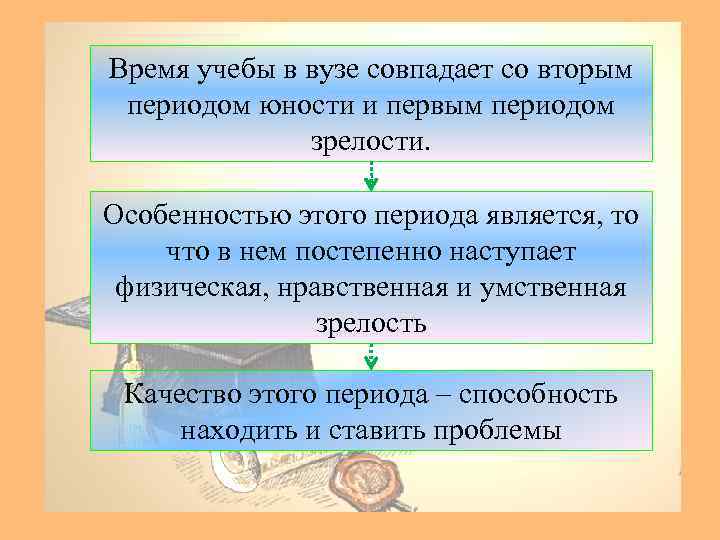 Время учебы в вузе совпадает со вторым периодом юности и первым периодом зрелости.

Особенностью этого периода является, то что в нем постепенно наступает физическая, нравственная и умственная зрелость

Качество этого периода – способность находить и ставить проблемы